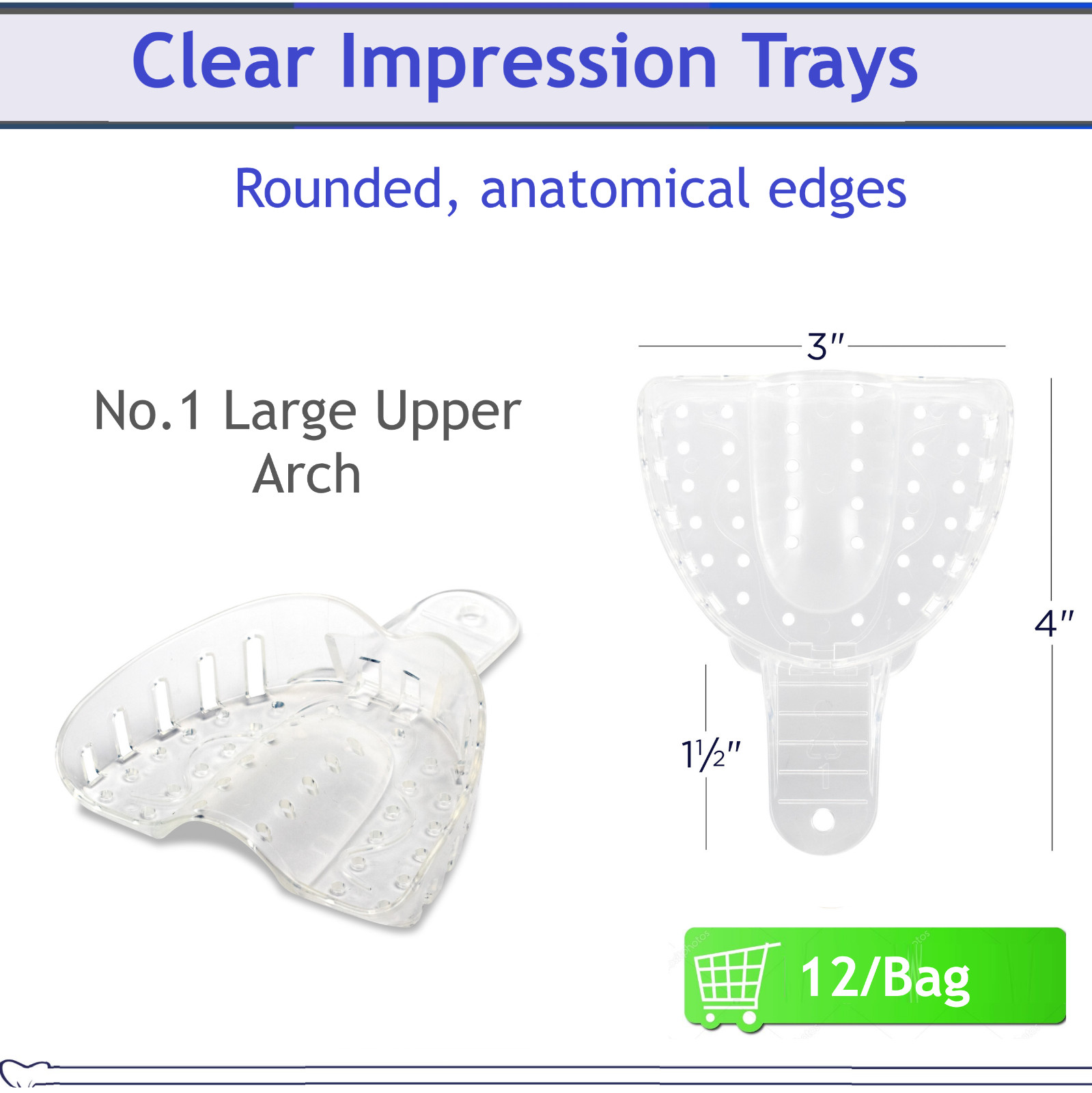 Clear Impression Trays

Rounded, anatomical edges

No.1 Large Upper Arch

3″

4″

1½″

12/Bag